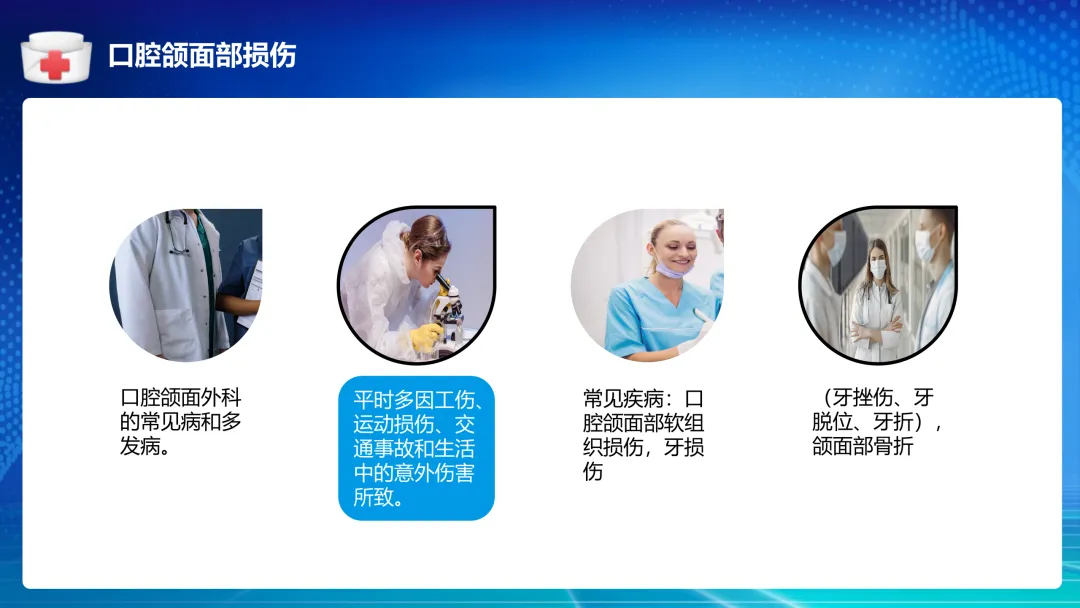 口腔颌面部损伤

口腔颌面外科的常见病和多发病。

平时多因工伤、运动损伤、交通事故和生活中的意外伤害所致。

常见疾病：口腔颌面部软组织损伤，牙损伤

（牙挫伤、牙脱位、牙折），颌面部骨折